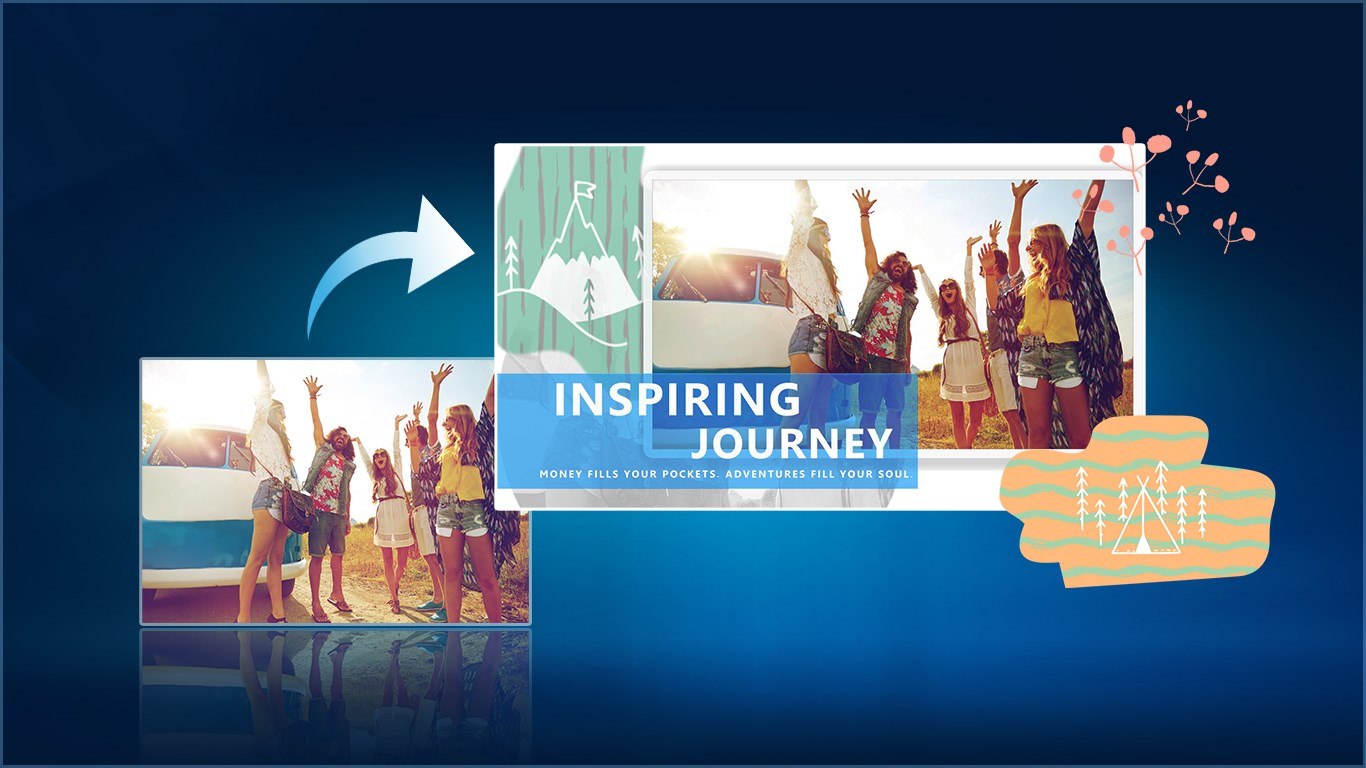 INSPIRING
JOURNEY
MONEY FILLS YOUR POCKETS. ADVENTURES FILL YOUR SOUL